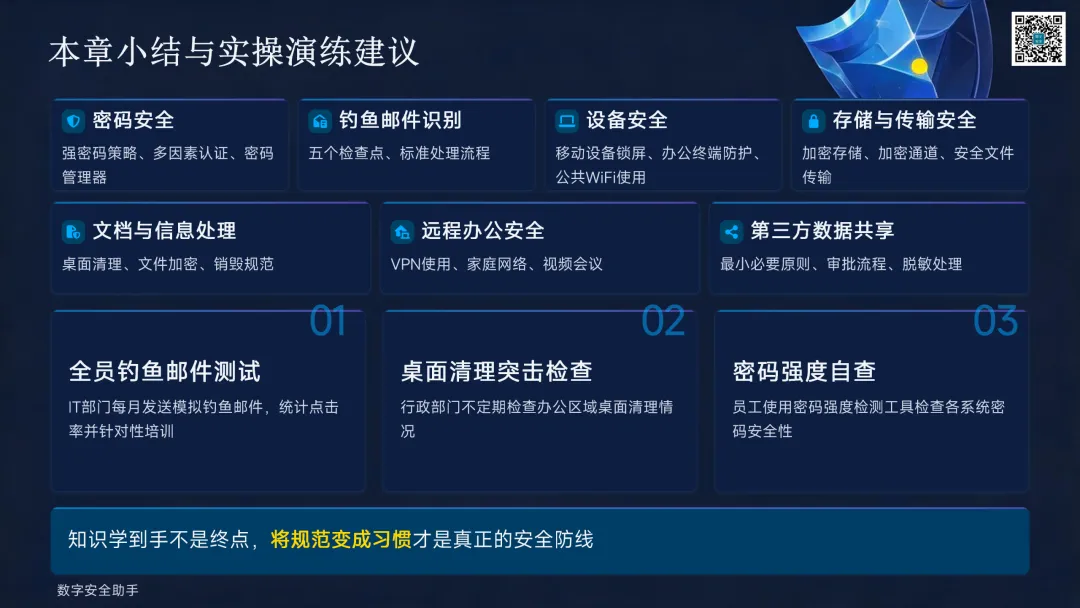 本章小结与实操演练建议

密码安全
强密码策略、多因素认证、密码管理器

钓鱼邮件识别
五个检查点、标准处理流程

设备安全
移动设备锁屏、办公终端防护、公共WiFi使用

存储与传输安全
加密存储、加密通道、安全文件传输

文档与信息处理
桌面清理、文件加密、销毁规范

远程办公安全
VPN使用、家庭网络、视频会议

第三方数据共享
最小必要原则、审批流程、脱敏处理

01
全员钓鱼邮件测试
IT部门每月发送模拟钓鱼邮件，统计点击率并针对性培训

02
桌面清理突击检查
行政部门不定期检查办公区域桌面清理情况

03
密码强度自查
员工使用密码强度检测工具检查各系统密码安全性

知识学到手不是终点，将规范变成习惯才是真正的安全防线

数字安全助手